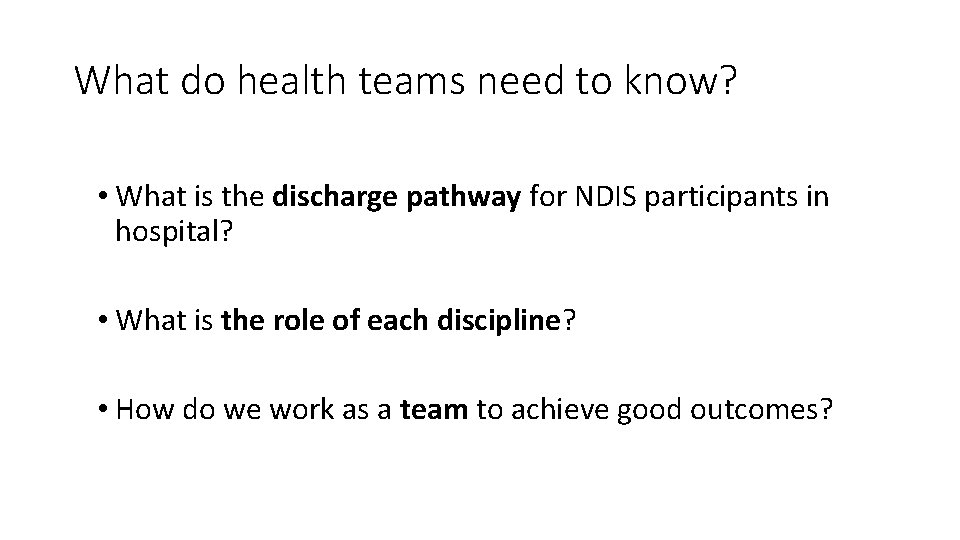 What do health teams need to know?

• What is the discharge pathway for NDIS participants in hospital?

• What is the role of each discipline?

• How do we work as a team to achieve good outcomes?